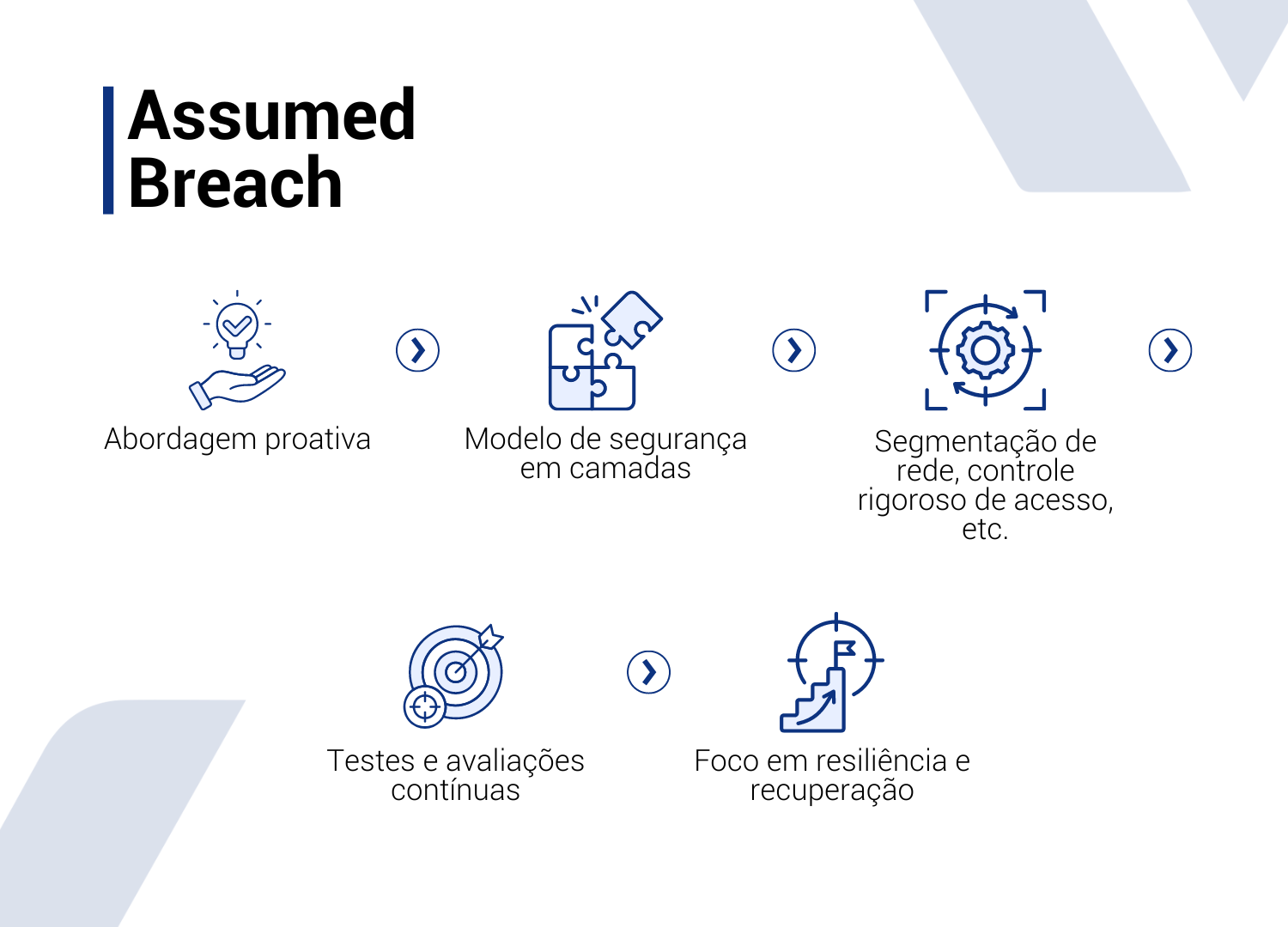 Assumed Breach

Abordagem proativa

Modelo de segurança em camadas

Segmentação de rede, controle rigoroso de acesso, etc.

Testes e avaliações contínuas

Foco em resiliência e recuperação